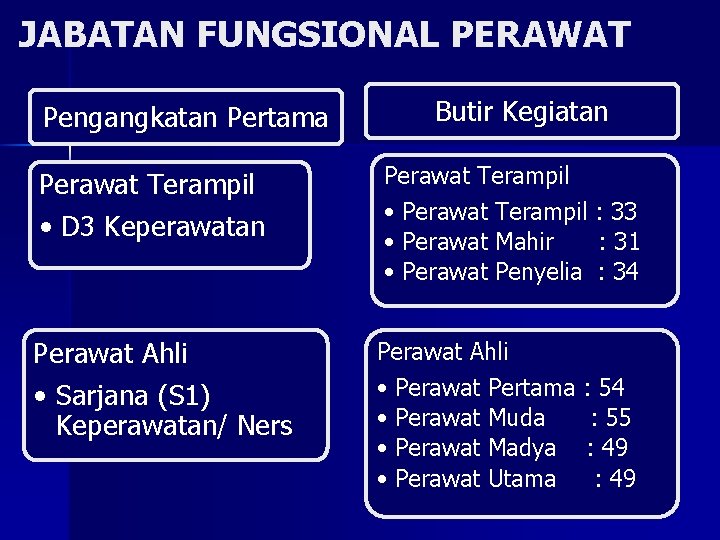 JABATAN FUNGSIONAL PERAWAT

Pengangkatan Pertama

Perawat Terampil
• D3 Keperawatan

Perawat Ahli
• Sarjana (S1) Keperawatan/ Ners

Butir Kegiatan

Perawat Terampil
• Perawat Terampil : 33
• Perawat Mahir : 31
• Perawat Penyelia : 34

Perawat Ahli
• Perawat Pertama : 54
• Perawat Muda : 55
• Perawat Madya : 49
• Perawat Utama : 49